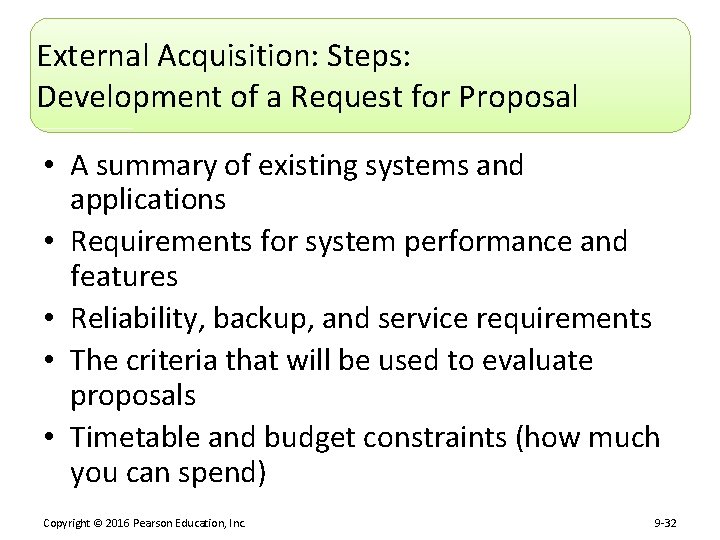 External Acquisition: Steps:
Development of a Request for Proposal

• A summary of existing systems and applications
• Requirements for system performance and features
• Reliability, backup, and service requirements
• The criteria that will be used to evaluate proposals
• Timetable and budget constraints (how much you can spend)

Copyright © 2016 Pearson Education, Inc.

9-32